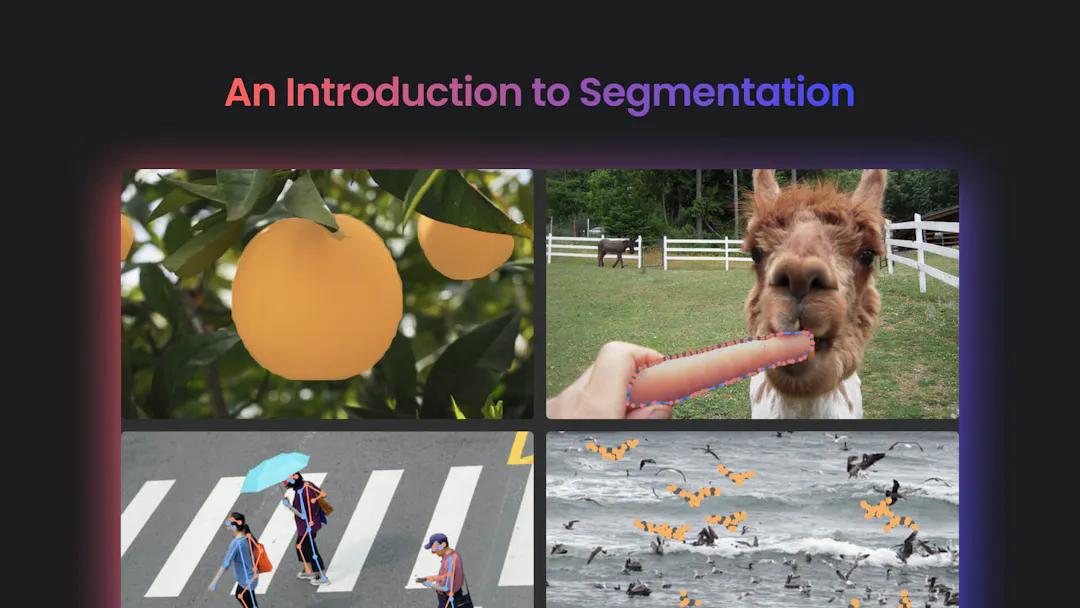 An Introduction to Segmentation